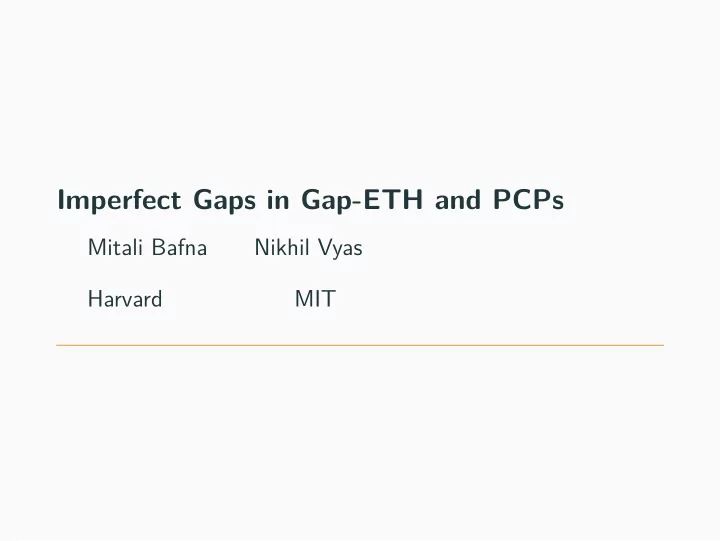 Imperfect Gaps in Gap-ETH and PCPs

Mitali Bafna Nikhil Vyas

Harvard MIT